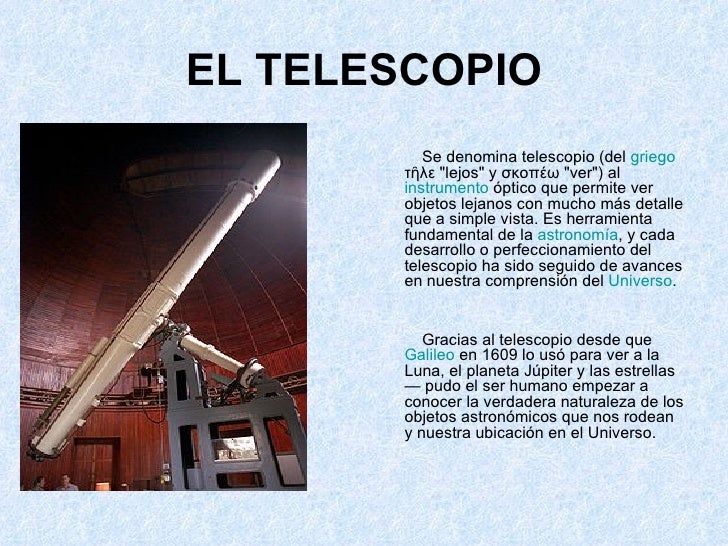 EL TELESCOPIO

Se denomina telescopio (del griego τῆλε "lejos" y σκοπέω "ver") al instrumento óptico que permite ver objetos lejanos con mucho más detalle que a simple vista. Es herramienta fundamental de la astronomía, y cada desarrollo o perfeccionamiento del telescopio ha sido seguido de avances en nuestra comprensión del Universo.

Gracias al telescopio desde que Galileo en 1609 lo usó para ver a la Luna, el planeta Júpiter y las estrellas — pudo el ser humano empezar a conocer la verdadera naturaleza de los objetos astronómicos que nos rodean y nuestra ubicación en el Universo.